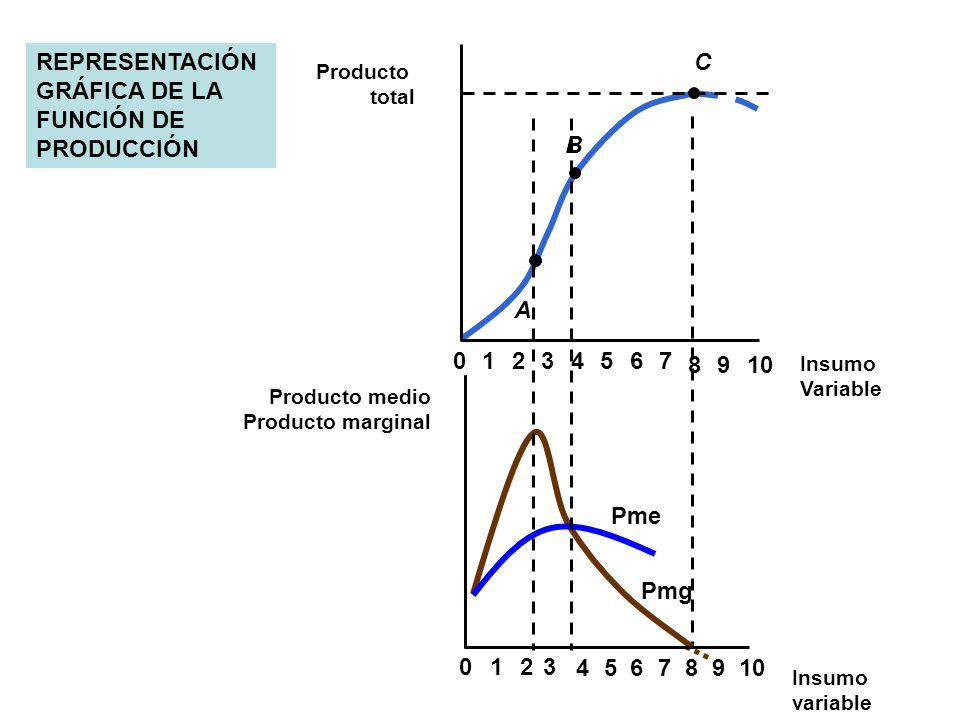 REPRESENTACIÓN GRÁFICA DE LA FUNCIÓN DE PRODUCCIÓN

Producto total

C

B

A

0 1 2 3 4 5 6 7 8 9 10

Insumo Variable

Producto medio
Producto marginal

Pme

Pmg

0 1 2 3 4 5 6 7 8 9 10

Insumo variable